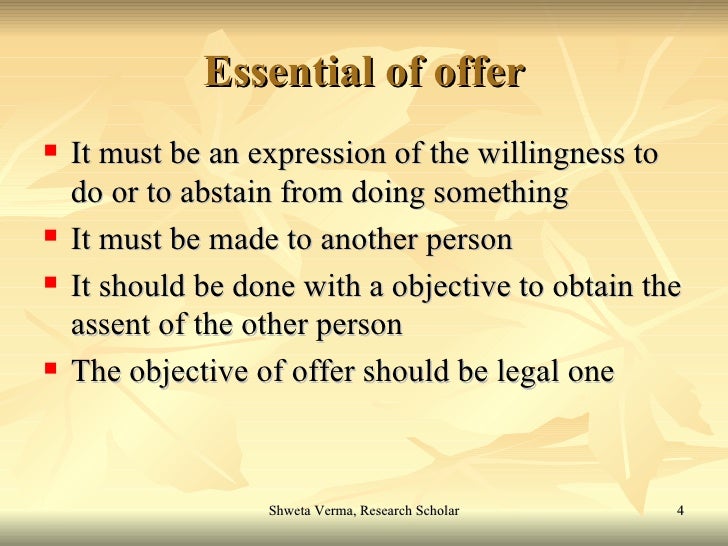 Essential of offer

- It must be an expression of the willingness to do or to abstain from doing something
- It must be made to another person
- It should be done with a objective to obtain the assent of the other person
- The objective of offer should be legal one

Shweta Verma, Research Scholar

4